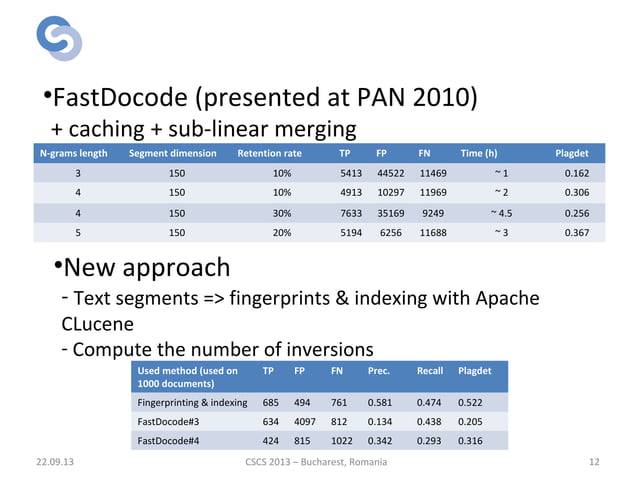 •FastDocode (presented at PAN 2010)
+ caching + sub-linear merging

| N-grams length | Segment dimension | Retention rate | TP | FP | FN | Time (h) | Plagdet |
|---|---|---|---|---|---|---|---|
| 3 | 150 | 10% | 5413 | 44522 | 11469 | ~ 1 | 0.162 |
| 4 | 150 | 10% | 4913 | 10297 | 11969 | ~ 2 | 0.306 |
| 4 | 150 | 30% | 7633 | 35169 | 9249 | ~ 4.5 | 0.256 |
| 5 | 150 | 20% | 5194 | 6256 | 11688 | ~ 3 | 0.367 |

•New approach
- Text segments => fingerprints & indexing with Apache CLucene
- Compute the number of inversions

| Used method (used on 1000 documents) | TP | FP | FN | Prec. | Recall | Plagdet |
|---|---|---|---|---|---|---|
| Fingerprinting & indexing | 685 | 494 | 761 | 0.581 | 0.474 | 0.522 |
| FastDocode#3 | 634 | 4097 | 812 | 0.134 | 0.438 | 0.205 |
| FastDocode#4 | 424 | 815 | 1022 | 0.342 | 0.293 | 0.316 |

22.09.13
CSCS 2013 – Bucharest, Romania
12